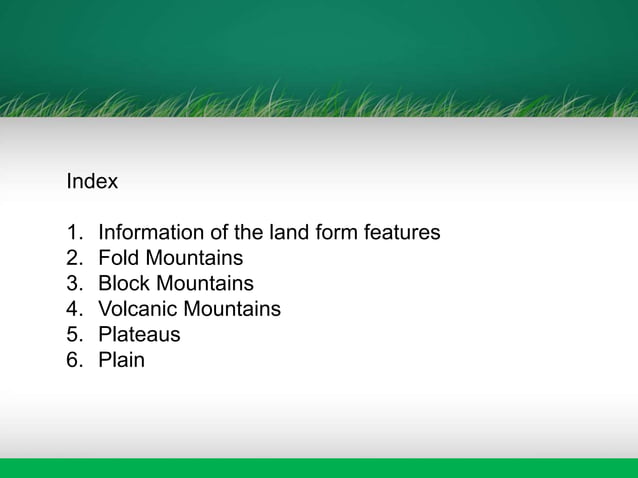 Index

1. Information of the land form features
2. Fold Mountains
3. Block Mountains
4. Volcanic Mountains
5. Plateaus
6. Plain